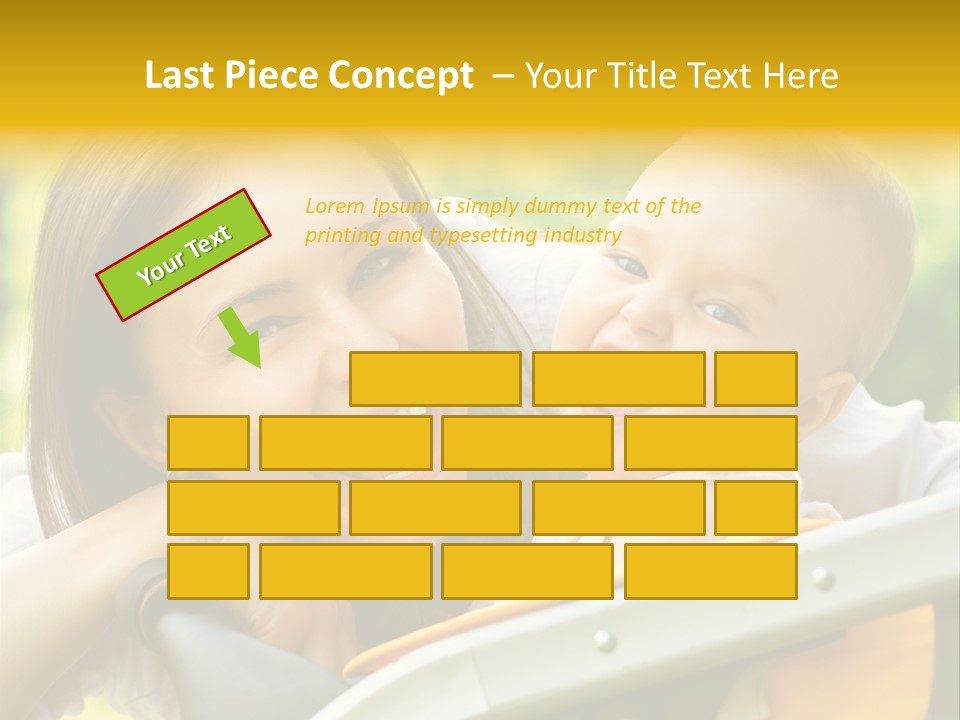 Last Piece Concept – Your Title Text Here

Your Text

Lorem Ipsum is simply dummy text of the printing and typesetting industry